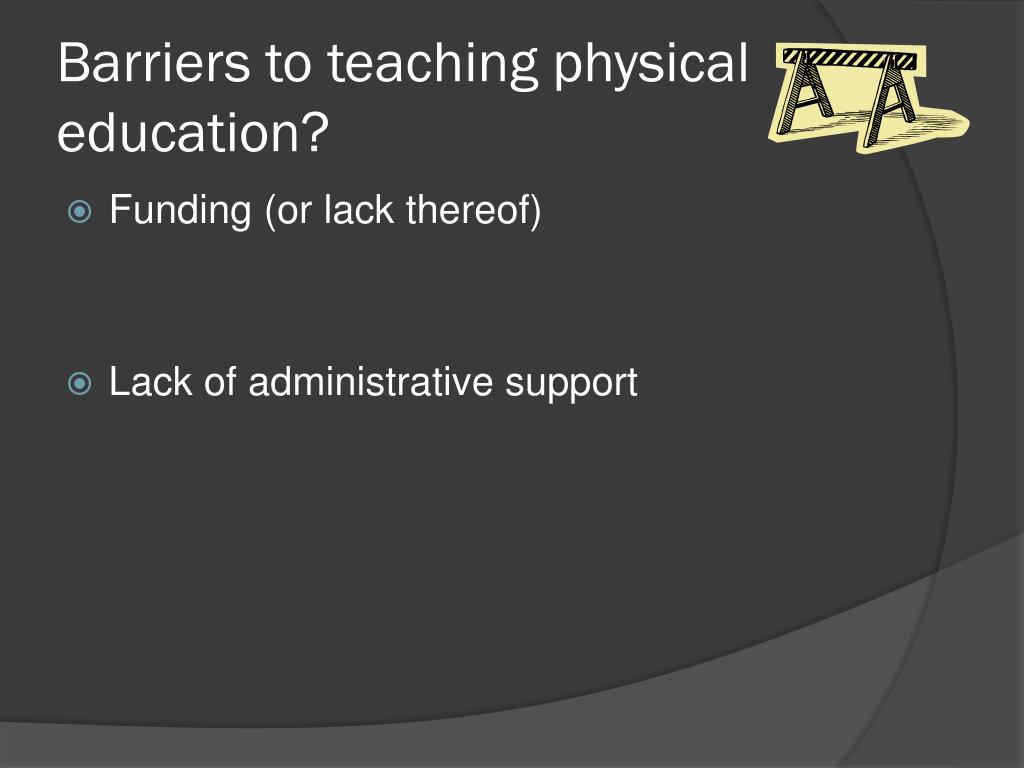 Barriers to teaching physical education?

Funding (or lack thereof)

Lack of administrative support